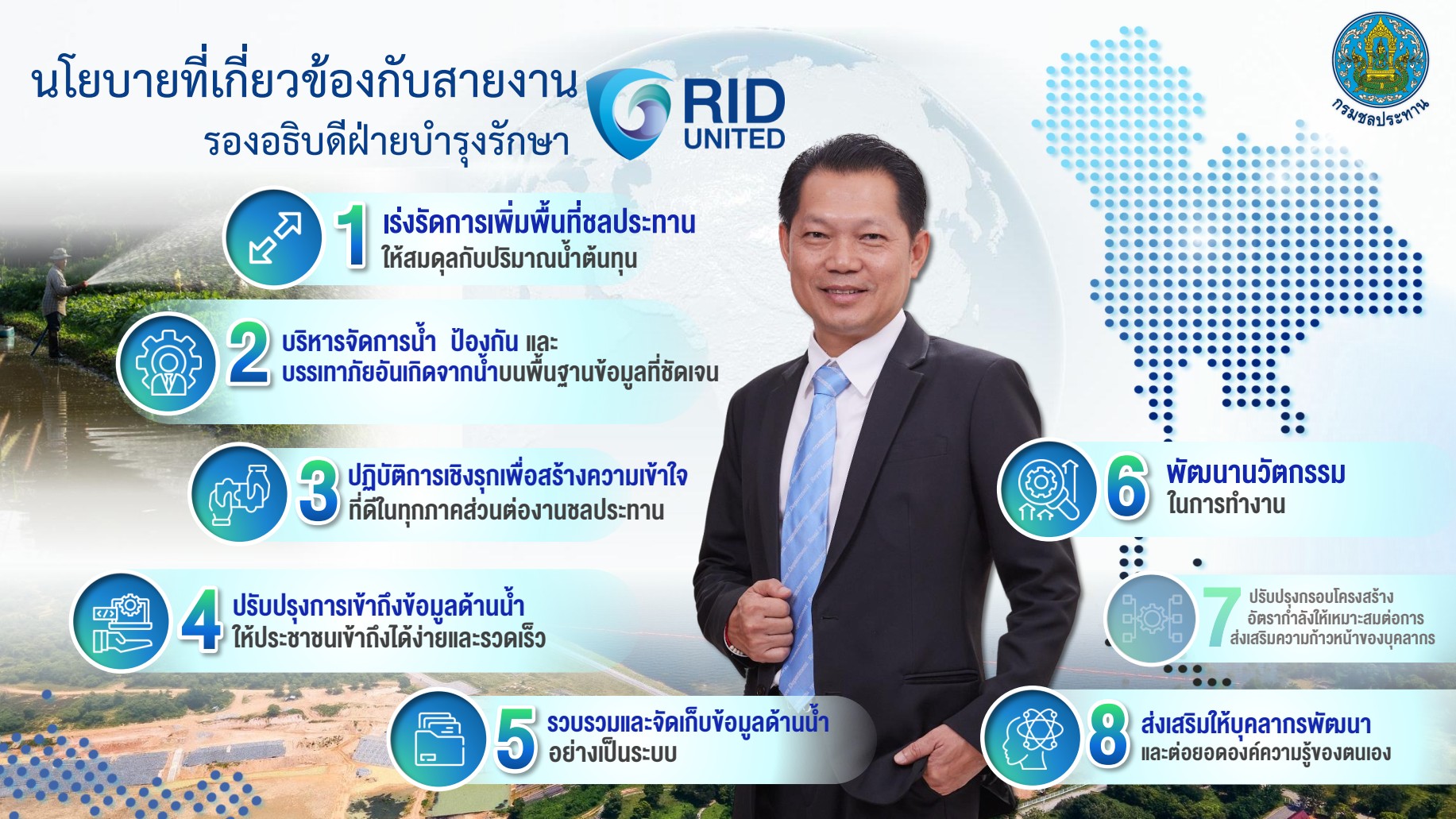 นโยบายที่เกี่ยวข้องกับสายงาน
รองอธิบดีฝ่ายบำรุงรักษา

RID UNITED

กรมชลประทาน

1 เร่งรัดการเพิ่มพื้นที่ชลประทาน ให้สมดุลกับปริมาณน้ำต้นทุน

2 บริหารจัดการน้ำ ป้องกัน และ บรรเทาภัยอันเกิดจากน้ำบนพื้นฐานข้อมูลที่ชัดเจน

3 ปฏิบัติการเชิงรุกเพื่อสร้างความเข้าใจ ที่ดีในทุกภาคส่วนต่องานชลประทาน

4 ปรับปรุงการเข้าถึงข้อมูลด้านน้ำ ให้ประชาชนเข้าถึงได้ง่ายและรวดเร็ว

5 รวบรวมและจัดเก็บข้อมูลด้านน้ำ อย่างเป็นระบบ

6 พัฒนานวัตกรรม ในการทำงาน

7 ปรับปรุงกรอบโครงสร้าง อัตรากำลังให้เหมาะสมต่อการ ส่งเสริมความก้าวหน้าของบุคลากร

8 ส่งเสริมให้บุคลากรพัฒนา และต่อยอดองค์ความรู้ของตนเอง